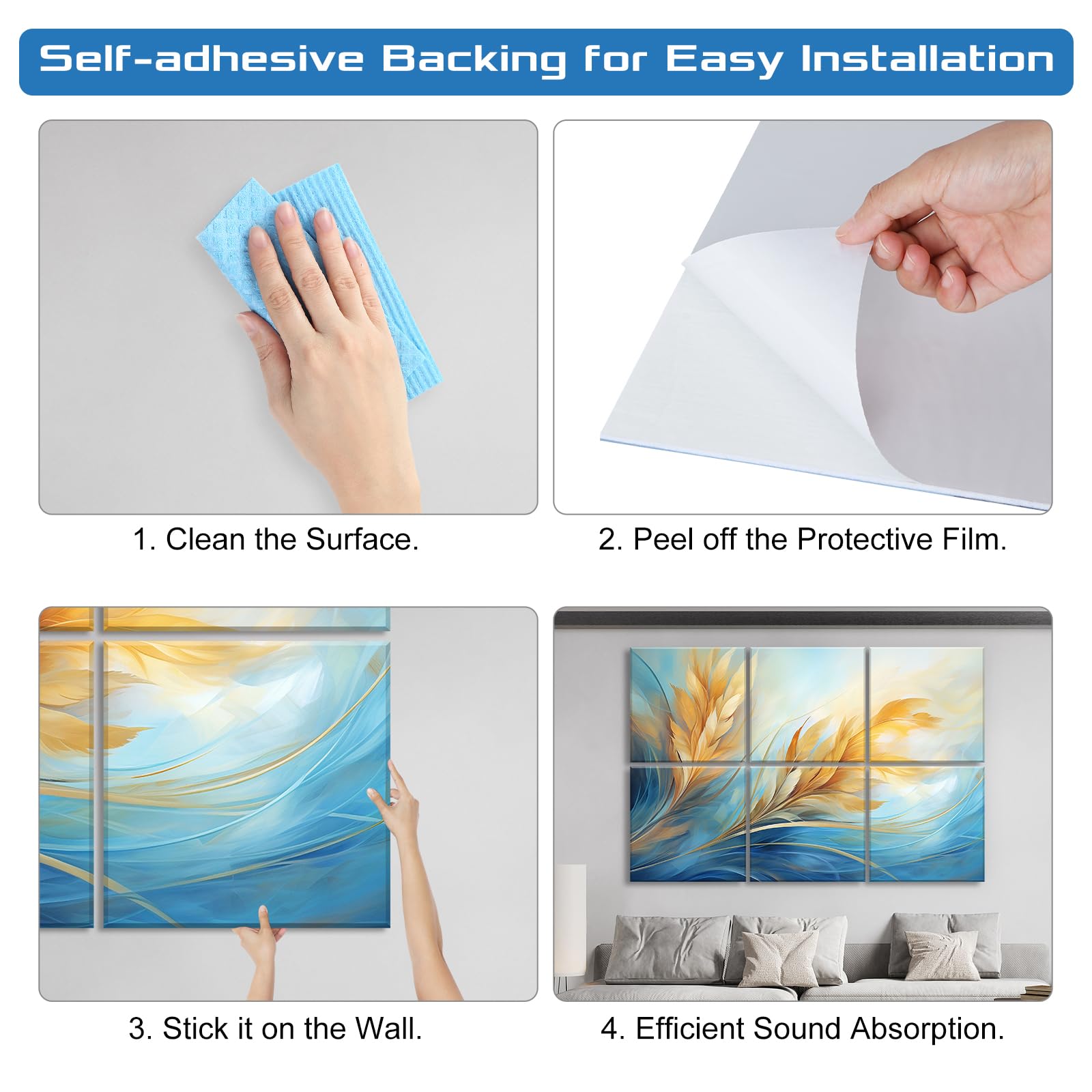 Self-adhesive Backing for Easy Installation

1. Clean the Surface.

2. Peel off the Protective Film.

3. Stick it on the Wall.

4. Efficient Sound Absorption.